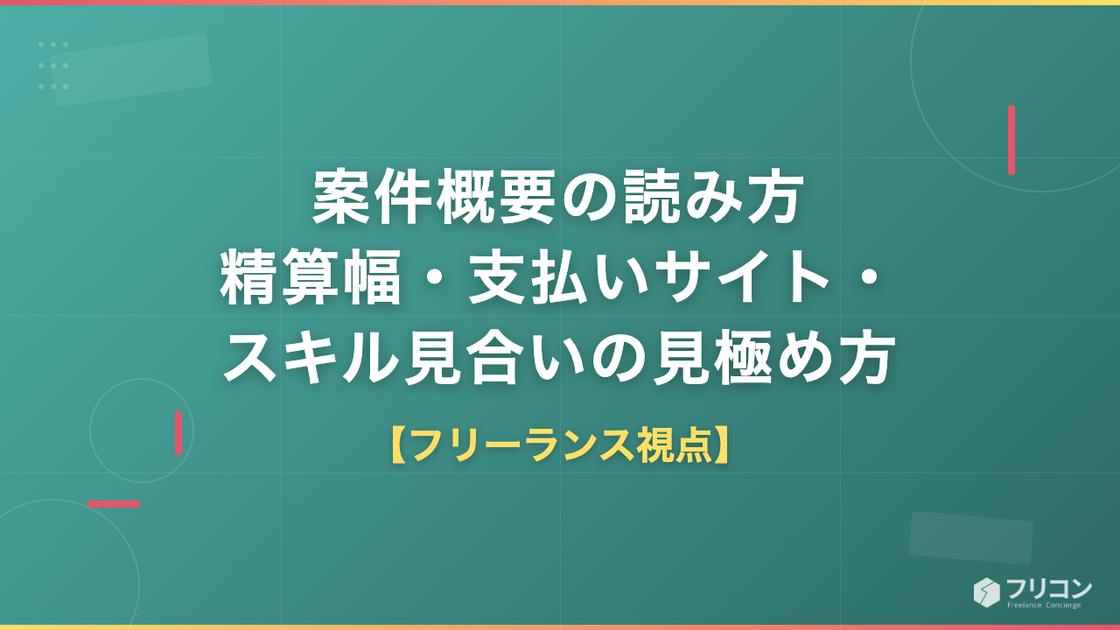 案件概要の読み方
精算幅・支払いサイト・
スキル見合いの見極め方

【フリーランス視点】

フリコン
Freelance Concierge